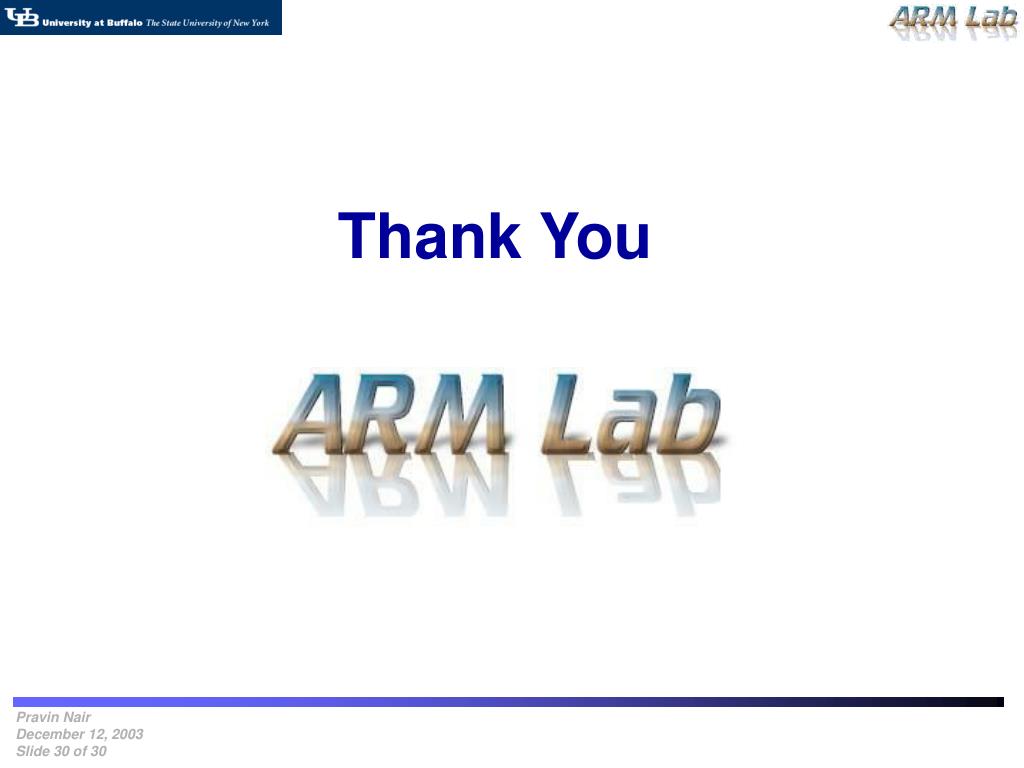 UB University at Buffalo The State University of New York

ARM Lab

Thank You

ARM Lab

Pravin Nair
December 12, 2003
Slide 30 of 30